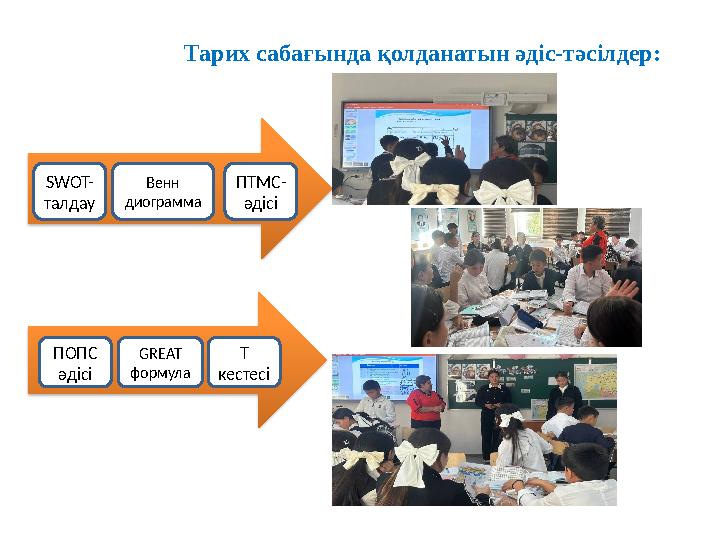 Тарих сабағында қолданатын әдіс-тәсілдер:

SWOT-талдау

Венн диограмма

ПТМС-әдісі

ПОПС әдісі

GREAT формула

Т кестесі